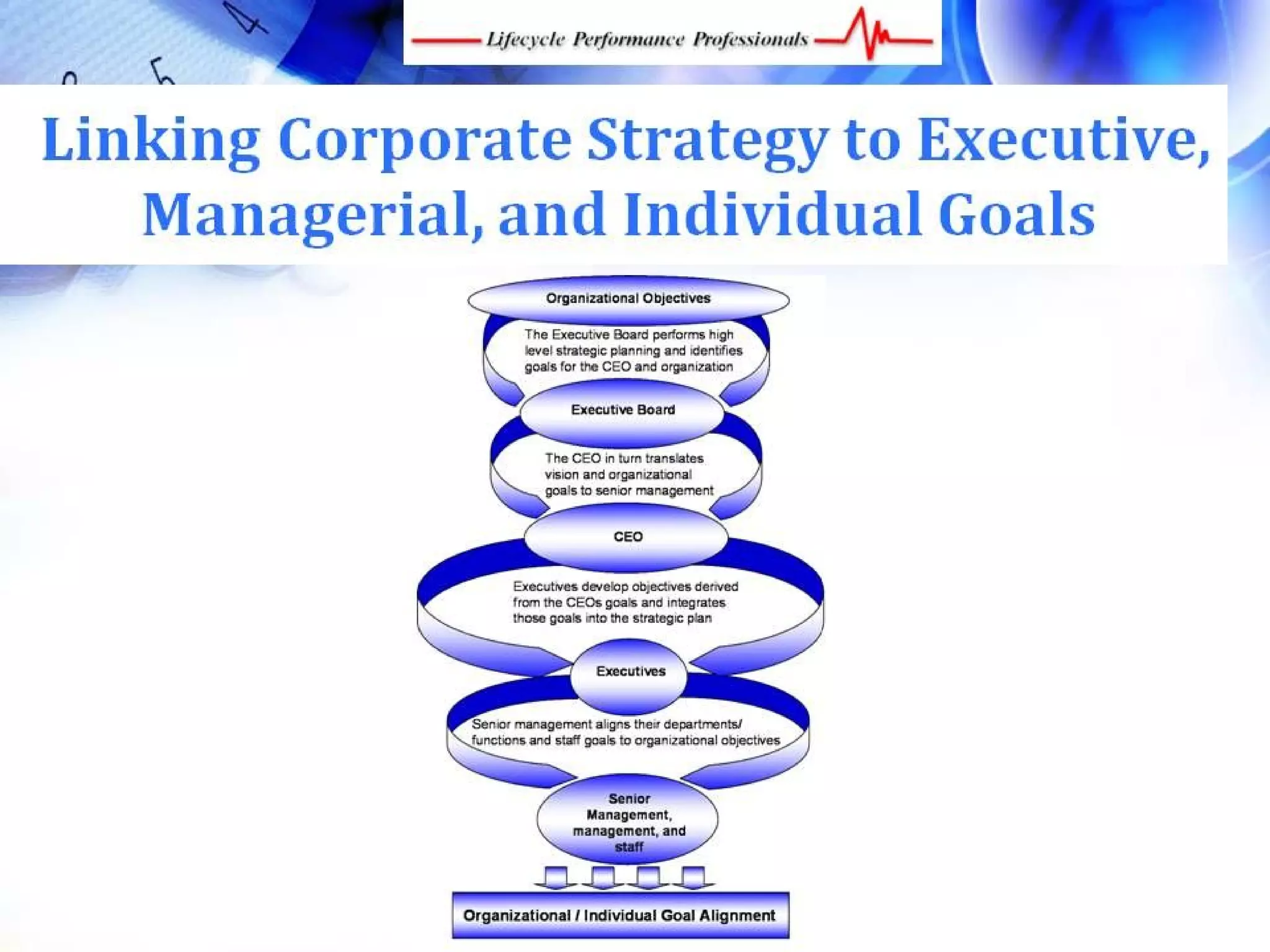 Lifecycle Performance Professionals

Linking Corporate Strategy to Executive, Managerial, and Individual Goals

Organizational Objectives

The Executive Board performs high level strategic planning and identifies goals for the CEO and organization

Executive Board

The CEO in turn translates vision and organizational goals to senior management

CEO

Executives develop objectives derived from the CEOs goals and integrates those goals into the strategic plan

Executives

Senior management aligns their departments/ functions and staff goals to organizational objectives

Senior Management, management, and staff

Organizational / Individual Goal Alignment